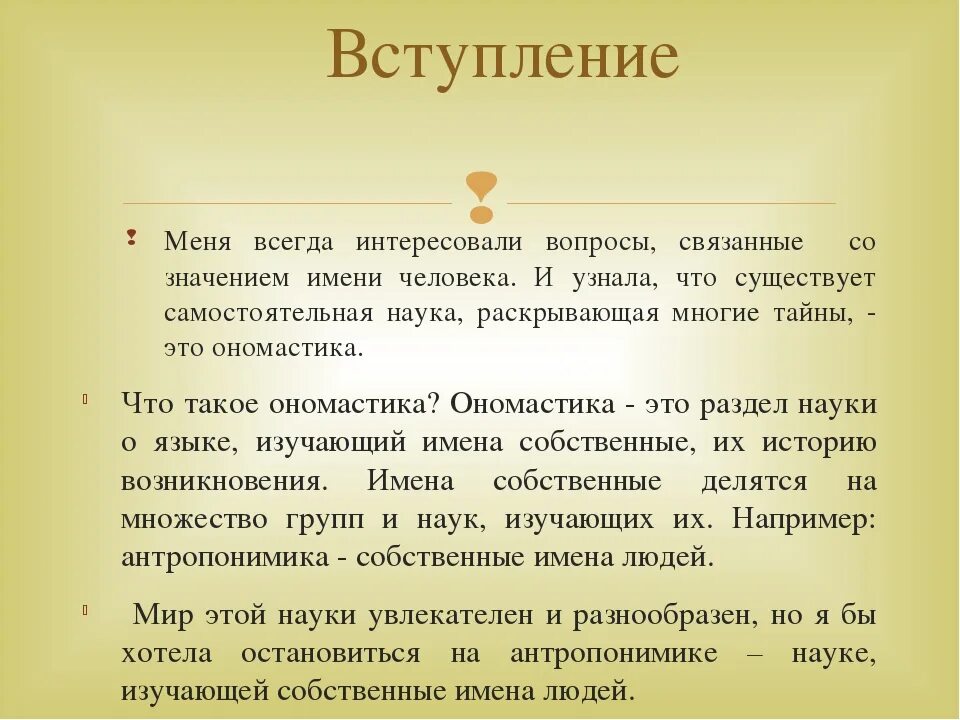 Вступление

Меня всегда интересовали вопросы, связанные со значением имени человека. И узнала, что существует самостоятельная наука, раскрывающая многие тайны, - это ономастика.

Что такое ономастика? Ономастика - это раздел науки о языке, изучающий имена собственные, их историю возникновения. Имена собственные делятся на множество групп и наук, изучающих их. Например: антропонимика - собственные имена людей.

Мир этой науки увлекателен и разнообразен, но я бы хотела остановиться на антропонимике – науке, изучающей собственные имена людей.